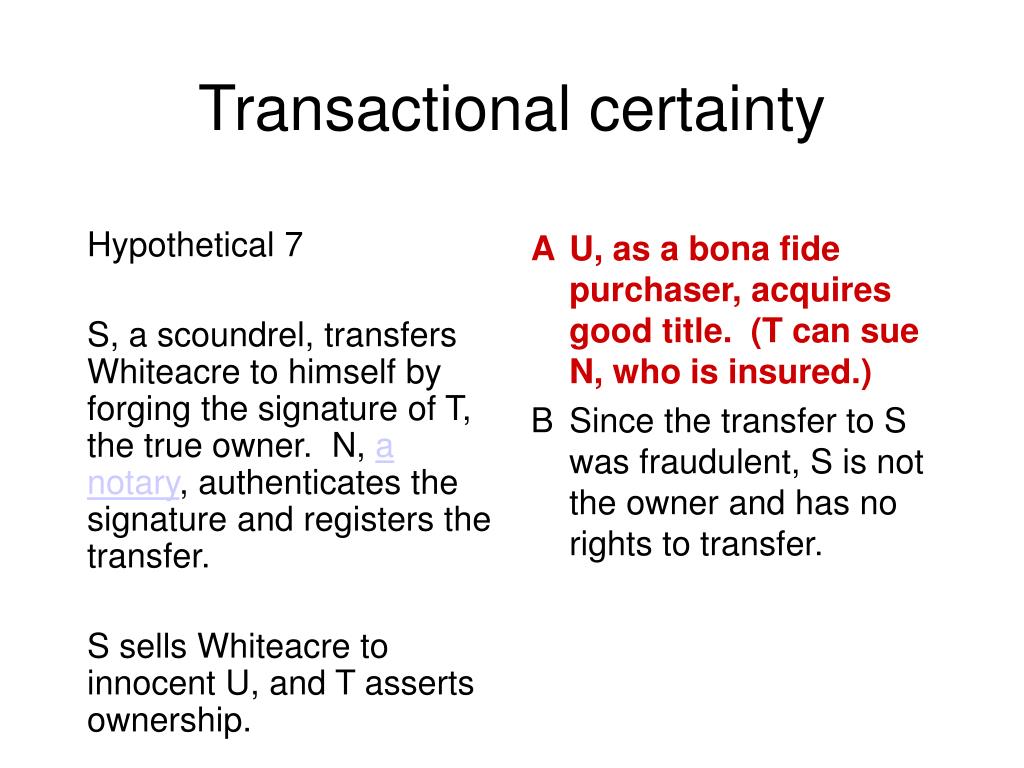 Transactional certainty

Hypothetical 7

S, a scoundrel, transfers Whiteacre to himself by forging the signature of T, the true owner. N, a notary, authenticates the signature and registers the transfer.

S sells Whiteacre to innocent U, and T asserts ownership.

A U, as a bona fide purchaser, acquires good title. (T can sue N, who is insured.)

B Since the transfer to S was fraudulent, S is not the owner and has no rights to transfer.